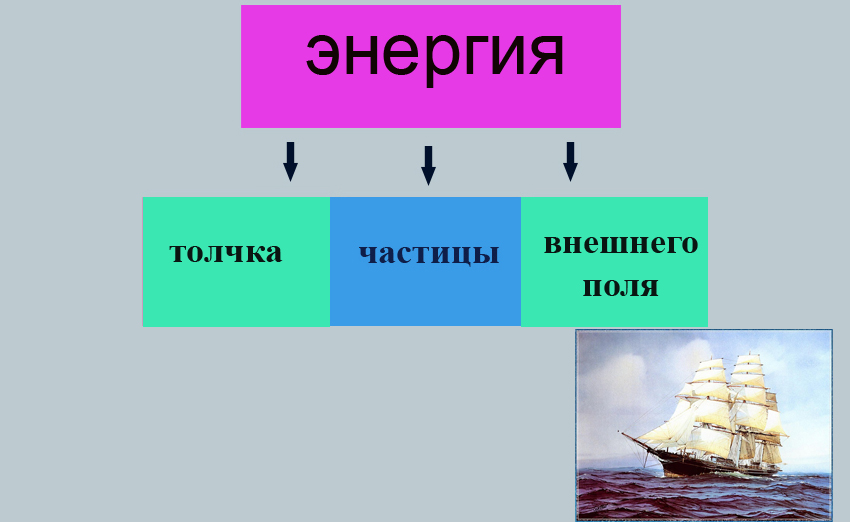 энергия

толчка

частицы

внешнего поля